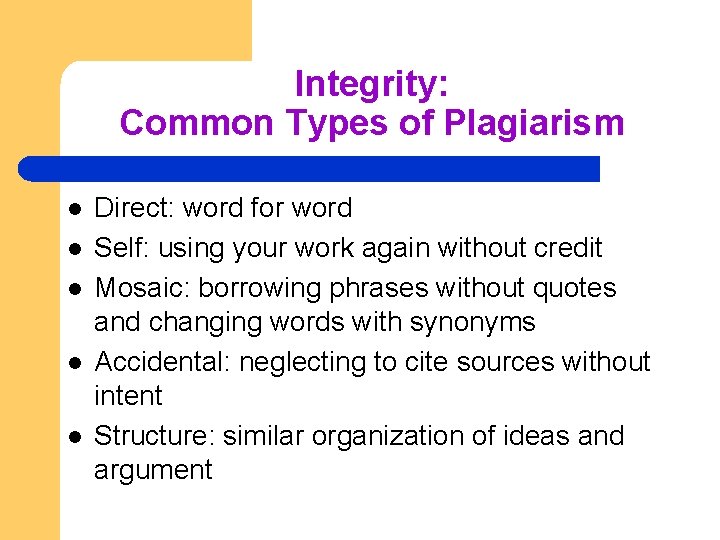 Integrity:
Common Types of Plagiarism

- Direct: word for word
- Self: using your work again without credit
- Mosaic: borrowing phrases without quotes and changing words with synonyms
- Accidental: neglecting to cite sources without intent
- Structure: similar organization of ideas and argument